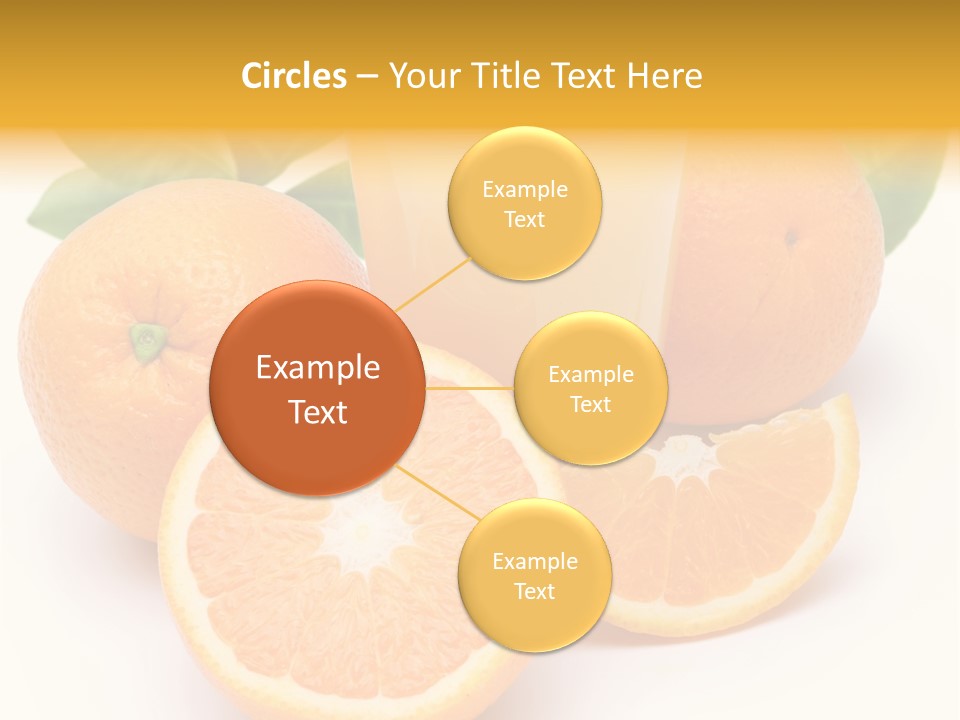 Circles – Your Title Text Here

Example Text

Example Text

Example Text

Example Text